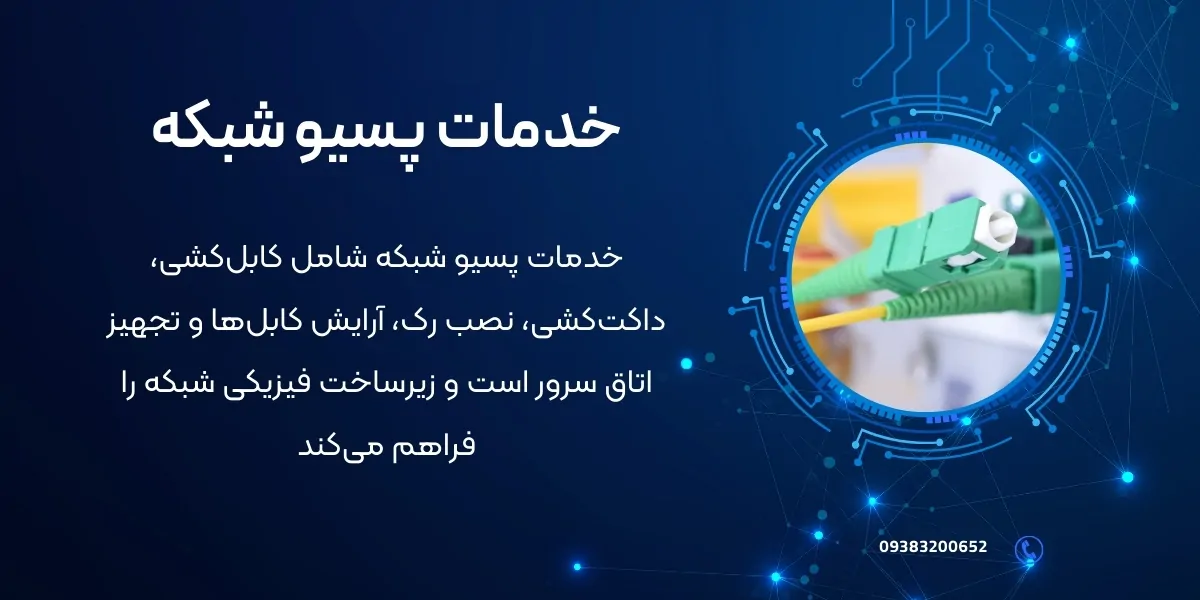 خدمات پسیو شبکه

خدمات پسیو شبکه شامل کابل‌کشی، داکت‌کشی، نصب رک، آرایش کابل‌ها و تجهیز اتاق سرور است و زیرساخت فیزیکی شبکه را فراهم می‌کند

09383200652